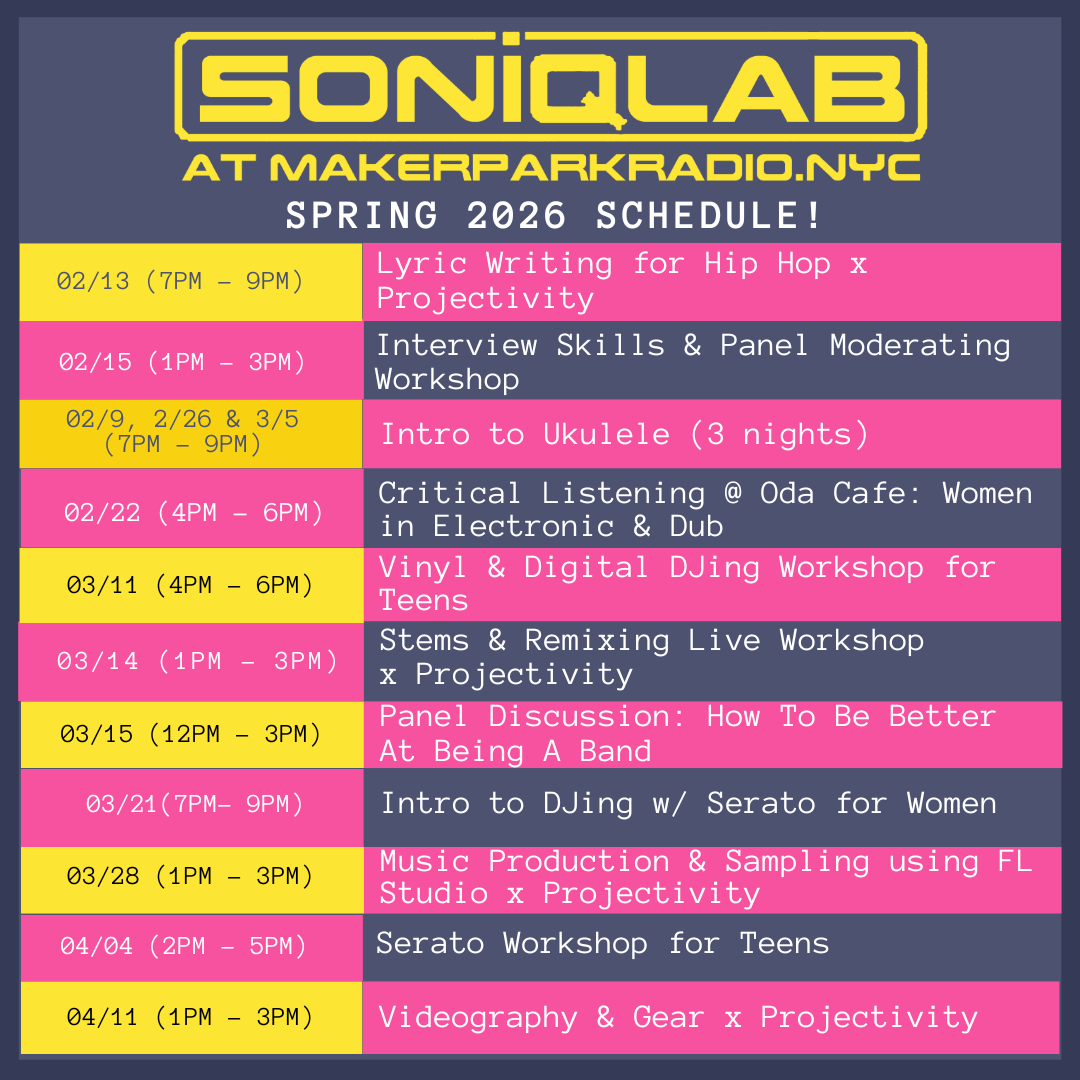 SONIQLAB
AT MAKERPARKRADIO.NYC
SPRING 2026 SCHEDULE!

| | |
|---|---|
| 02/13 (7PM – 9PM) | Lyric Writing for Hip Hop x Projectivity |
| 02/15 (1PM – 3PM) | Interview Skills & Panel Moderating Workshop |
| 02/9, 2/26 & 3/5 (7PM – 9PM) | Intro to Ukulele (3 nights) |
| 02/22 (4PM – 6PM) | Critical Listening @ Oda Cafe: Women in Electronic & Dub |
| 03/11 (4PM – 6PM) | Vinyl & Digital DJing Workshop for Teens |
| 03/14 (1PM – 3PM) | Stems & Remixing Live Workshop x Projectivity |
| 03/15 (12PM – 3PM) | Panel Discussion: How To Be Better At Being A Band |
| 03/21(7PM– 9PM) | Intro to DJing w/ Serato for Women |
| 03/28 (1PM – 3PM) | Music Production & Sampling using FL Studio x Projectivity |
| 04/04 (2PM – 5PM) | Serato Workshop for Teens |
| 04/11 (1PM – 3PM) | Videography & Gear x Projectivity |